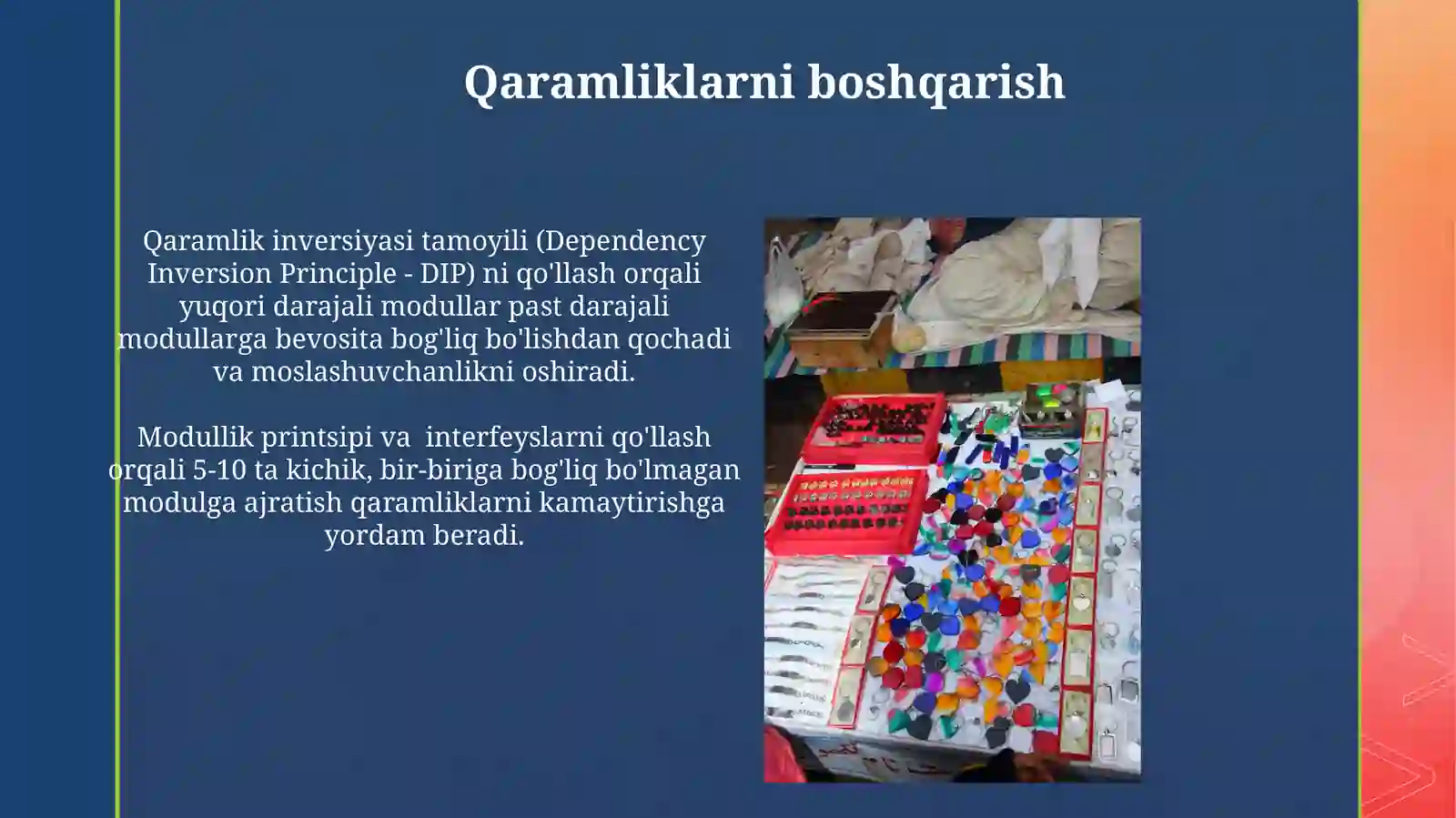 Qaramliklarni boshqarish

Qaramlik inversiyasi tamoyili (Dependency Inversion Principle - DIP) ni qo'llash orqali yuqori darajali modullar past darajali modullarga bevosita bog'liq bo'lishdan qochadi va moslashuvchanlikni oshiradi.

Modullik printsipi va  interfeyslarni qo'llash orqali 5-10 ta kichik, bir-biriga bog'liq bo'lmagan modulga ajratish qaramliklarni kamaytirishga yordam beradi.